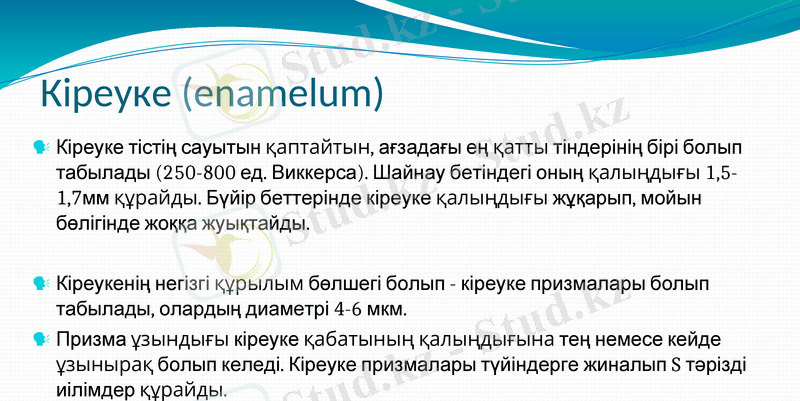 Stud.kz - Stud.kz

Кіреуке (enamelum)

Кіреуке тістің сауытын қаптайтын, ағзадағы ең қатты тіндерінің бірі болып табылады (250-800 ед. Виккерса). Шайнау бетіндегі оның қалыңдығы 1,5-1,7мм құрайды. Бүйір беттерінде кіреуке қалыңдығы жұқарып, мойын бөлігінде жоққа жуықтайды.

Кіреукенің негізгі құрылым бөлшегі болып - кіреуке призмалары болып табылады, олардың диаметрі 4-6 мкм.

Призма ұзындығы кіреуке қабатының қалыңдығына тең немесе кейде ұзынырақ болып келеді. Кіреуке призмалары түйіндерге жиналып S тәрізді иілімдер құрайды.